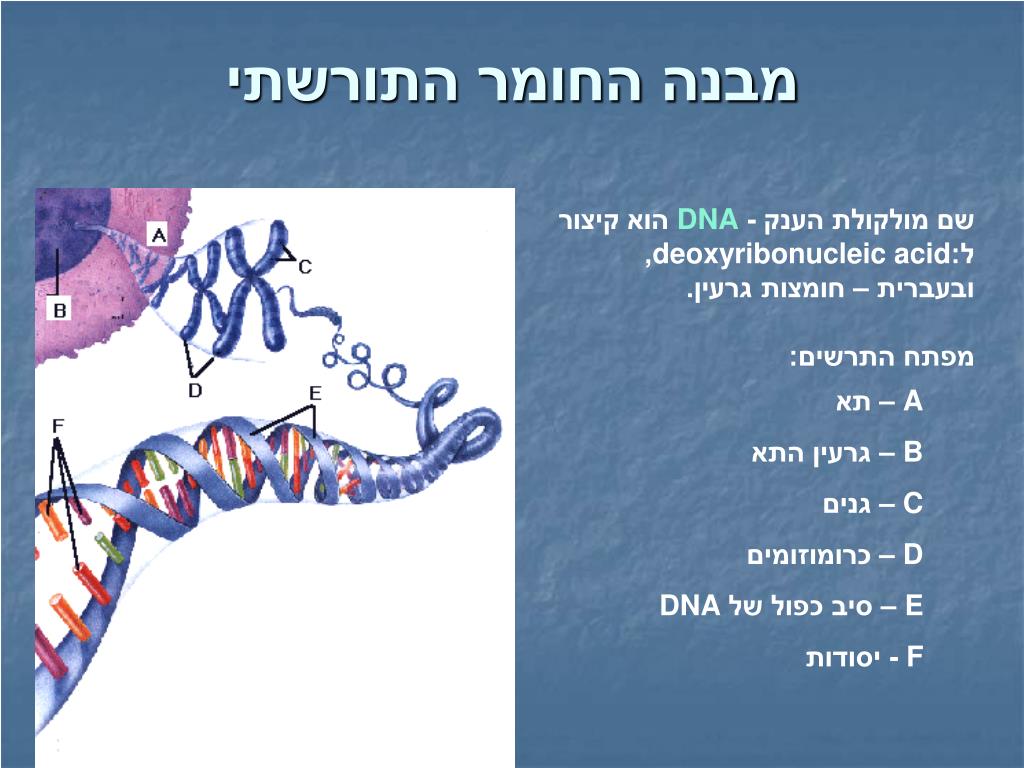 מבנה החומר התורשתי

A
B
C
D
E
F

שם מולקולת הענק - DNA הוא קיצור ל:deoxyribonucleic acid, ובעברית – חומצות גרעין.

מפתח התרשים:
A – תא
B – גרעין התא
C – גנים
D – כרומוזומים
E – סיב כפול של DNA
F - יסודות